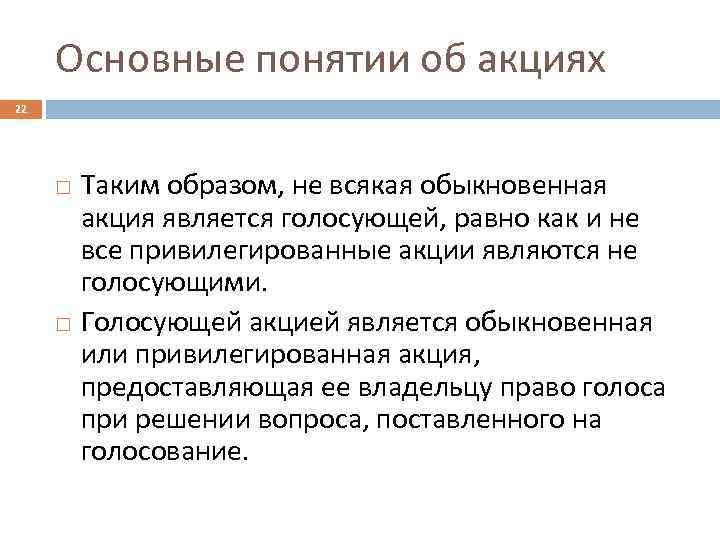 Основные понятии об акциях

22

□ Таким образом, не всякая обыкновенная акция является голосующей, равно как и не все привилегированные акции являются не голосующими.

□ Голосующей акцией является обыкновенная или привилегированная акция, предоставляющая ее владельцу право голоса при решении вопроса, поставленного на голосование.